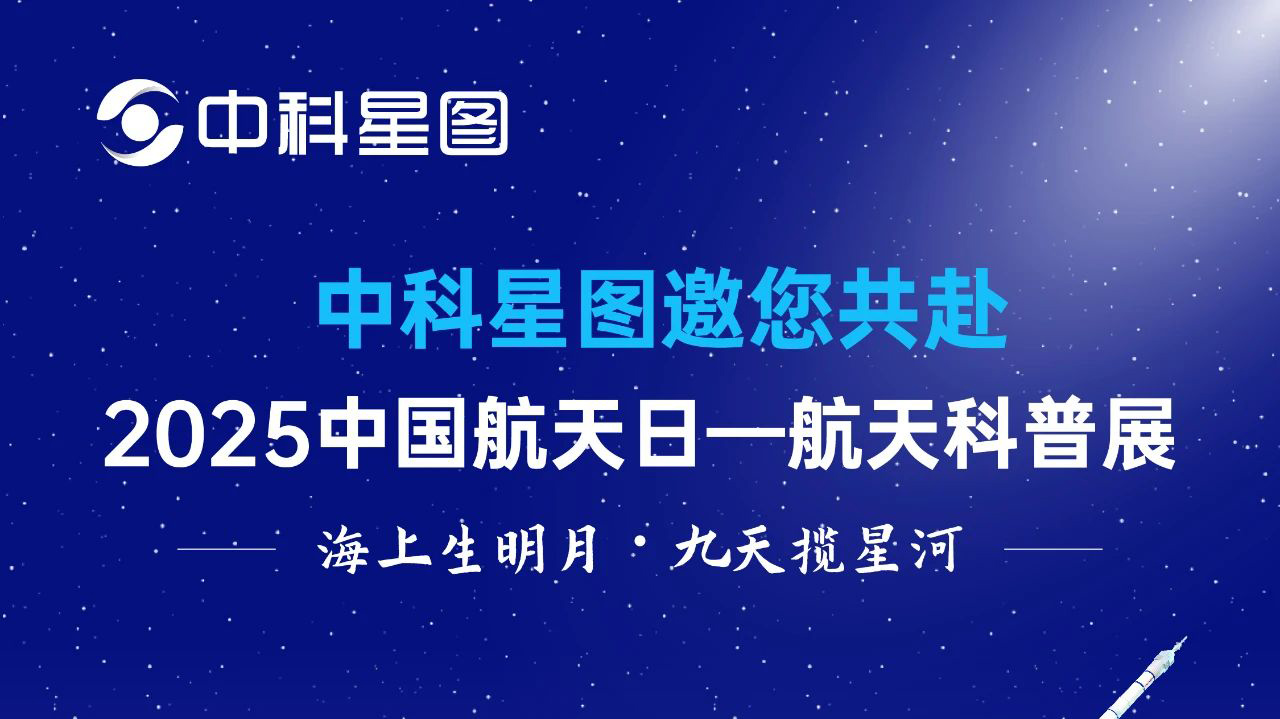 中科星图

中科星图邀您共赴

2025中国航天日—航天科普展

海上生明月 · 九天揽星河